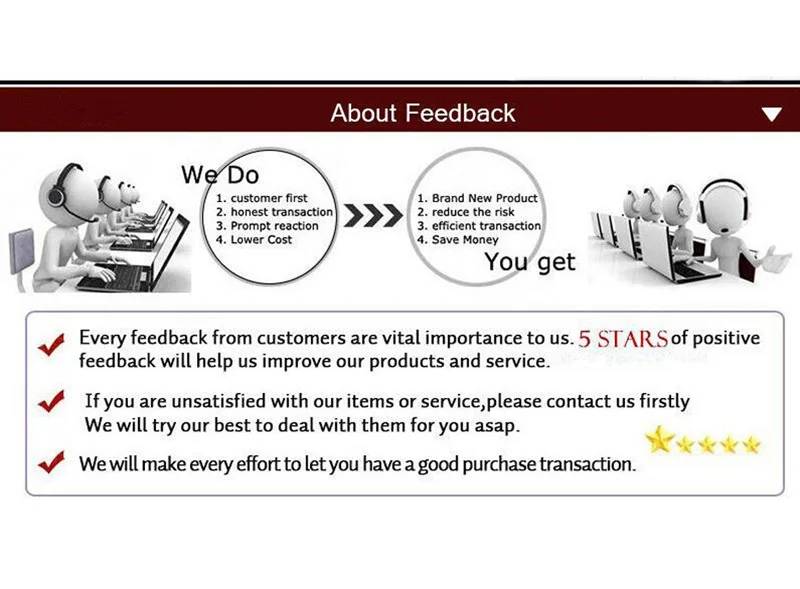 About Feedback

We Do

1. customer first
2. honest transaction
3. Prompt reaction
4. Lower Cost

1. Brand New Product
2. reduce the risk
3. efficient transaction
4. Save Money

You get

Every feedback from customers are vital importance to us. 5 STARS of positive feedback will help us improve our products and service.

If you are unsatisfied with our items or service,please contact us firstly We will try our best to deal with them for you asap.

We will make every effort to let you have a good purchase transaction.